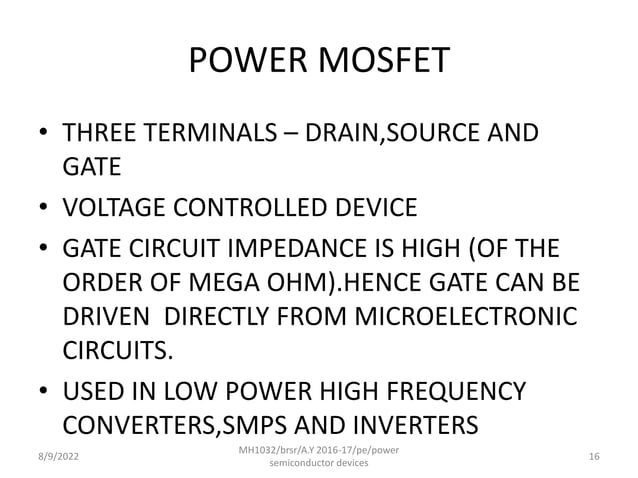 POWER MOSFET

• THREE TERMINALS – DRAIN,SOURCE AND GATE
• VOLTAGE CONTROLLED DEVICE
• GATE CIRCUIT IMPEDANCE IS HIGH (OF THE ORDER OF MEGA OHM).HENCE GATE CAN BE DRIVEN DIRECTLY FROM MICROELECTRONIC CIRCUITS.
• USED IN LOW POWER HIGH FREQUENCY CONVERTERS,SMPS AND INVERTERS

8/9/2022

MH1032/brsr/A.Y 2016-17/pe/power semiconductor devices

16